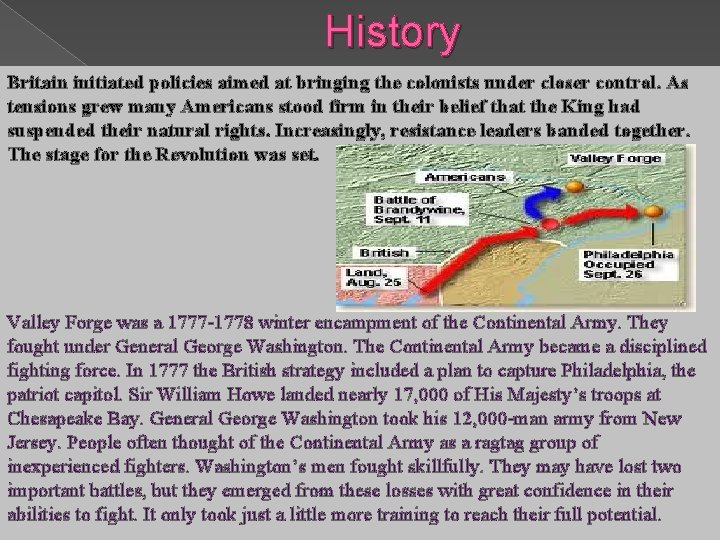 History

Britain initiated policies aimed at bringing the colonists under closer contral. As tensions grew many Americans stood firm in their belief that the King had suspended their natural rights. Increasingly, resistance leaders banded together. The stage for the Revolution was set.

Valley Forge

Americans

Battle of Brandywine, Sept. 11

British

Land, Aug. 25

Philadelphia Occupied Sept. 26

Valley Forge was a 1777-1778 winter encampment of the Continental Army. They fought under General George Washington. The Continental Army became a disciplined fighting force. In 1777 the British strategy included a plan to capture Philadelphia, the patriot capitol. Sir William Howe landed nearly 17,000 of His Majesty's troops at Chesapeake Bay. General George Washington took his 12,000-man army from New Jersey. People often thought of the Continental Army as a ragtag group of inexperienced fighters. Washington's men fought skillfully. They may have lost two important battles, but they emerged from these losses with great confidence in their abilities to fight. It only took just a little more training to reach their full potential.